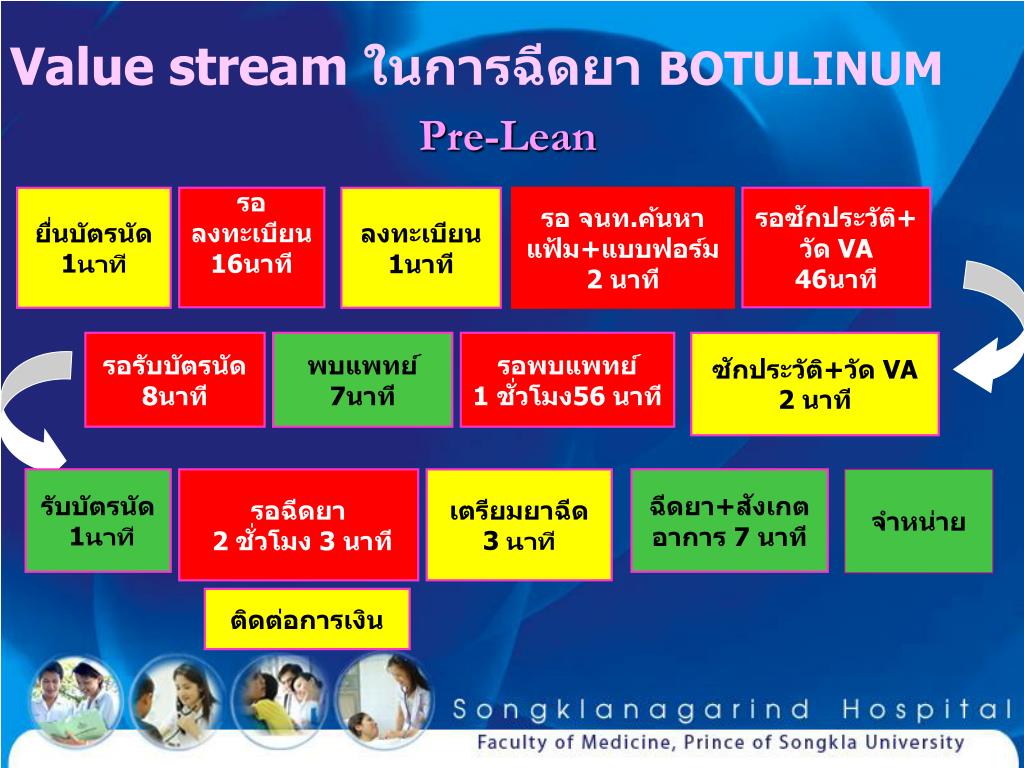 Value stream ในการฉีดยา BOTULINUM

Pre-Lean

ยื่นบัตรนัด 1นาที

รอ ลงทะเบียน 16นาที

ลงทะเบียน 1นาที

รอ จนท.ค้นหา แฟ้ม+แบบฟอร์ม 2 นาที

รอซักประวัติ+ วัด VA 46นาที

รอรับบัตรนัด 8นาที

พบแพทย์ 7นาที

รอพบแพทย์ 1 ชั่วโมง56 นาที

ซักประวัติ+วัด VA 2 นาที

รับบัตรนัด 1นาที

รอฉีดยา 2 ชั่วโมง 3 นาที

เตรียมยาฉีด 3 นาที

ฉีดยา+สังเกต อาการ 7 นาที

จำหน่าย

ติดต่อการเงิน

Songklanagarind Hospital
Faculty of Medicine, Prince of Songkla University